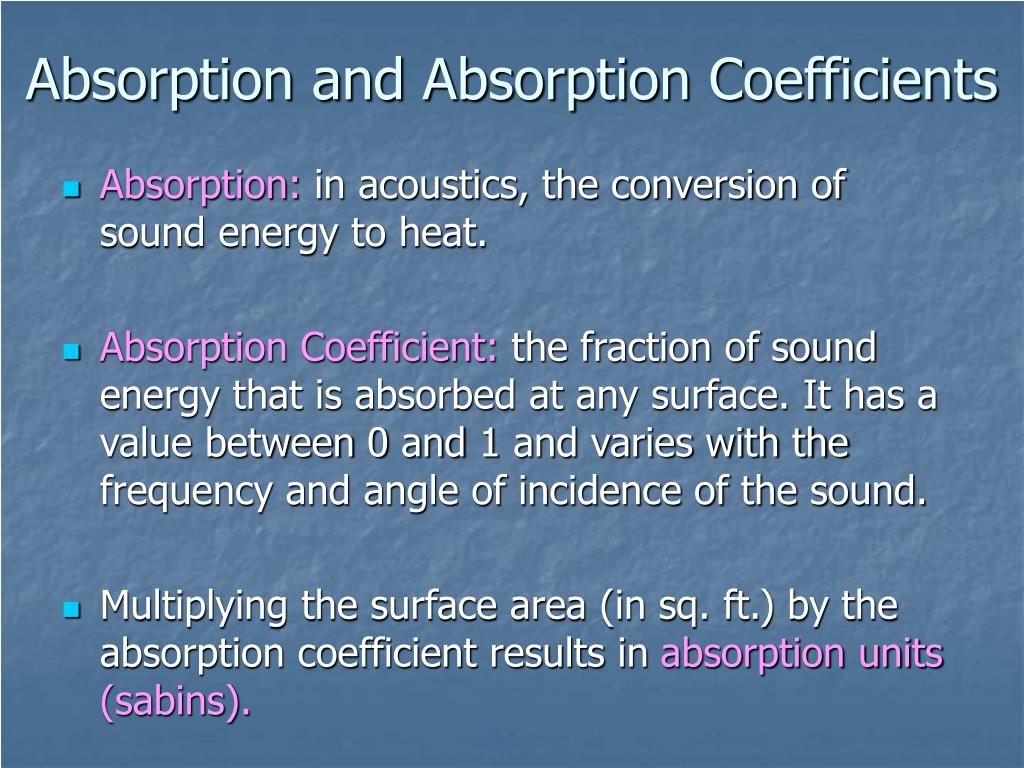 Absorption and Absorption Coefficients

Absorption: in acoustics, the conversion of sound energy to heat.

Absorption Coefficient: the fraction of sound energy that is absorbed at any surface. It has a value between 0 and 1 and varies with the frequency and angle of incidence of the sound.

Multiplying the surface area (in sq. ft.) by the absorption coefficient results in absorption units (sabins).